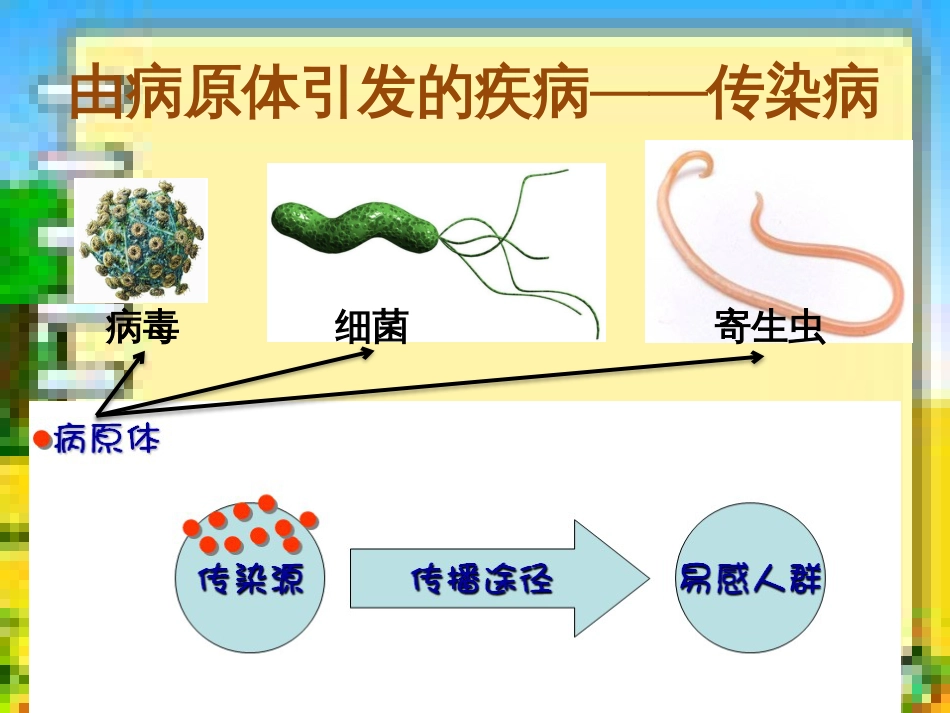 由病原体引发的疾病——传染病

病毒

细菌

寄生虫

病原体

传染源

传播途径

易感人群